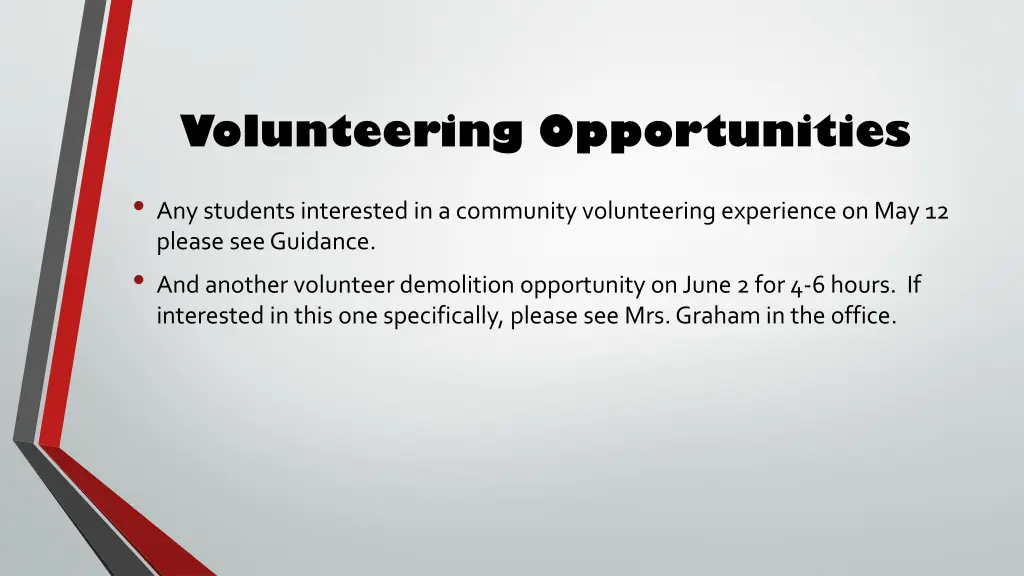 Volunteering Opportunities

• Any students interested in a community volunteering experience on May 12 please see Guidance.

• And another volunteer demolition opportunity on June 2 for 4-6 hours. If interested in this one specifically, please see Mrs. Graham in the office.